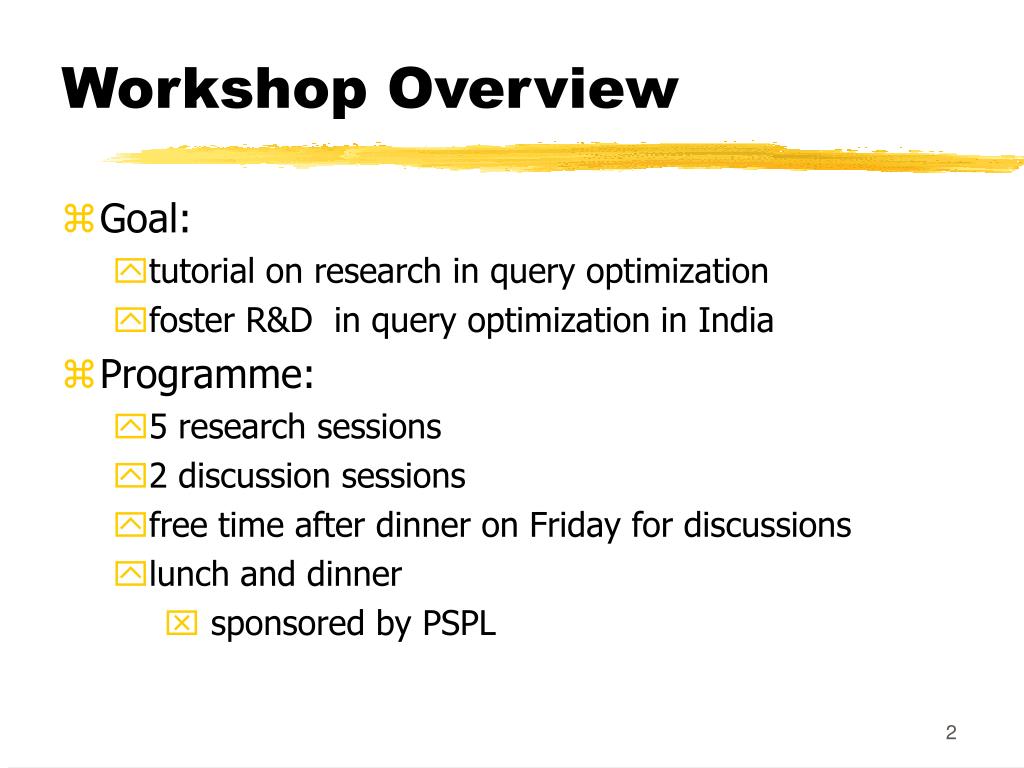 Workshop Overview

Goal:

tutorial on research in query optimization

foster R&D in query optimization in India

Programme:

5 research sessions

2 discussion sessions

free time after dinner on Friday for discussions

lunch and dinner

sponsored by PSPL

2